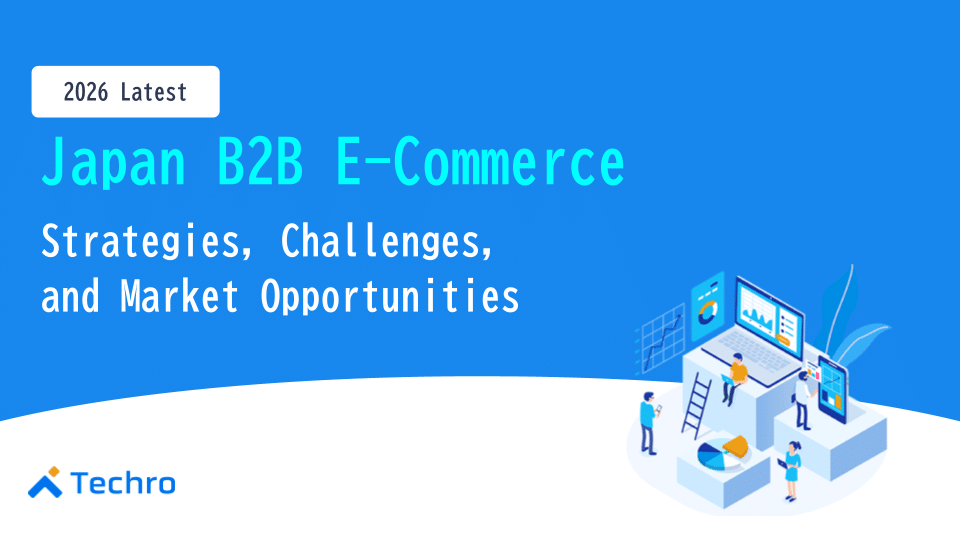 2026 Latest

Japan B2B E-Commerce

Strategies, Challenges, and Market Opportunities

Techro